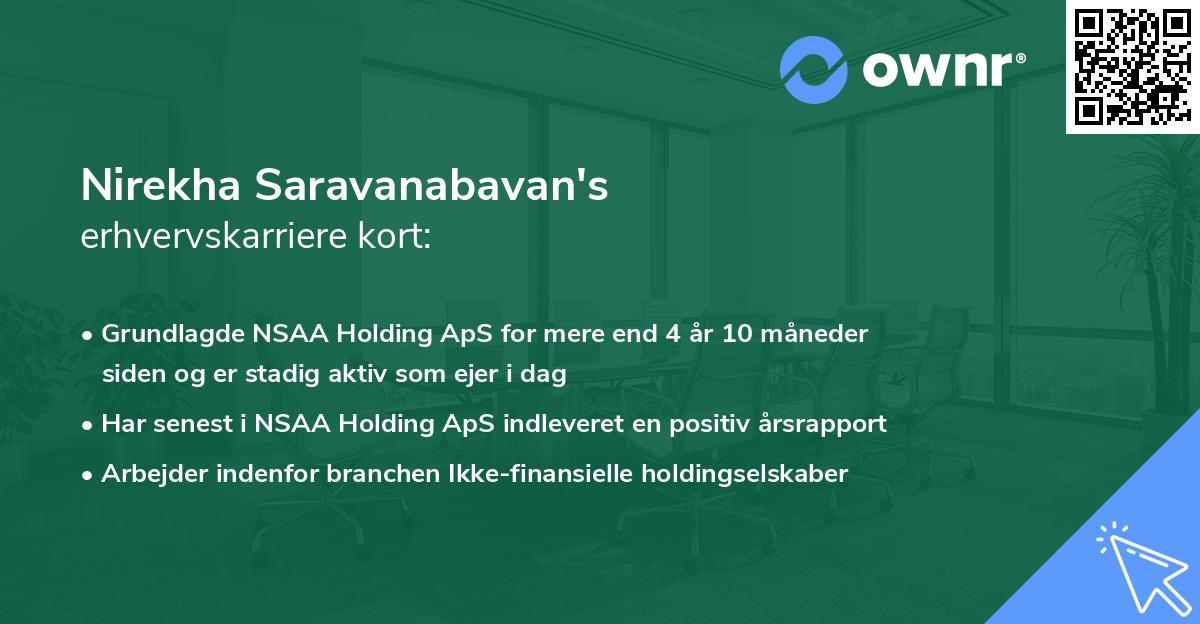 ownr®

Nirekha Saravanabavan's
erhvervskarriere kort:

• Grundlagde NSAA Holding ApS for mere end 4 år 10 måneder siden og er stadig aktiv som ejer i dag
• Har senest i NSAA Holding ApS indleveret en positiv årsrapport
• Arbejder indenfor branchen Ikke-finansielle holdingselskaber